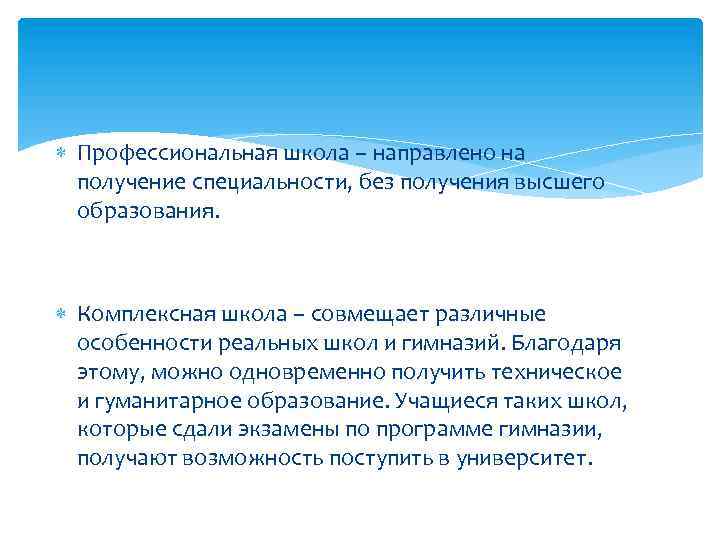 Профессиональная школа – направлено на получение специальности, без получения высшего образования.

Комплексная школа – совмещает различные особенности реальных школ и гимназий. Благодаря этому, можно одновременно получить техническое и гуманитарное образование. Учащиеся таких школ, которые сдали экзамены по программе гимназии, получают возможность поступить в университет.